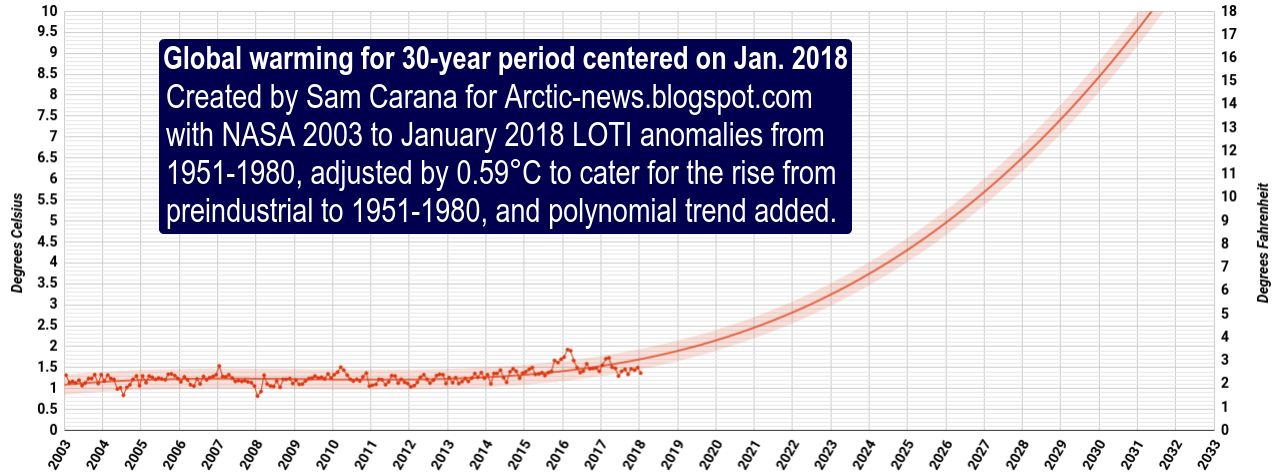 Global warming for 30-year period centered on Jan. 2018
Created by Sam Carana for Arctic-news.blogspot.com with NASA 2003 to January 2018 LOTI anomalies from 1951-1980, adjusted by 0.59°C to cater for the rise from preindustrial to 1951-1980, and polynomial trend added.

Degrees Celsius
10
9.5
9
8.5
8
7.5
7
6.5
6
5.5
5
4.5
4
3.5
3
2.5
2
1.5
1
0.5
0

Degrees Fahrenheit
18
17
16
15
14
13
12
11
10
9
8
7
6
5
4
3
2
1
0

2003 2004 2005 2006 2007 2008 2009 2010 2011 2012 2013 2014 2015 2016 2017 2018 2019 2020 2021 2022 2023 2024 2025 2026 2027 2028 2029 2030 2031 2032 2033